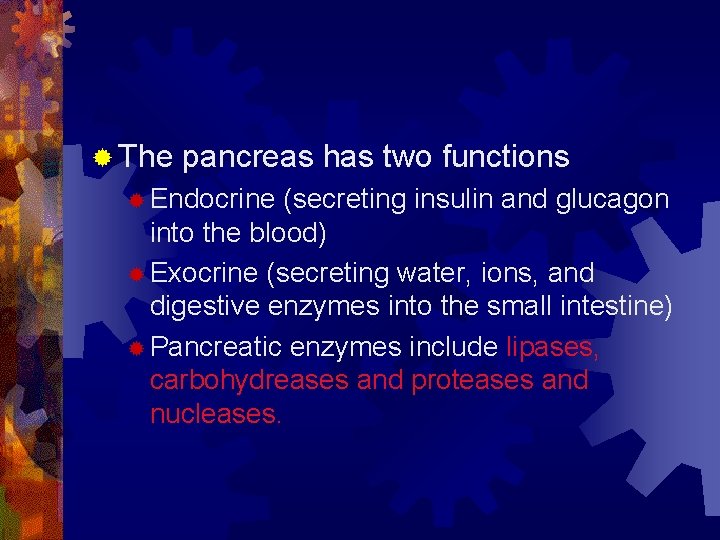 The pancreas has two functions

Endocrine (secreting insulin and glucagon into the blood)

Exocrine (secreting water, ions, and digestive enzymes into the small intestine)

Pancreatic enzymes include lipases, carbohydreases and proteases and nucleases.